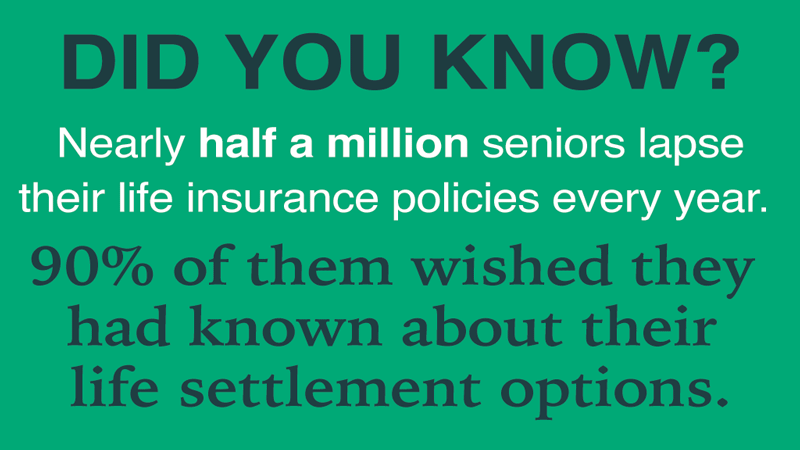 DID YOU KNOW?

Nearly half a million seniors lapse their life insurance policies every year.

90% of them wished they had known about their life settlement options.